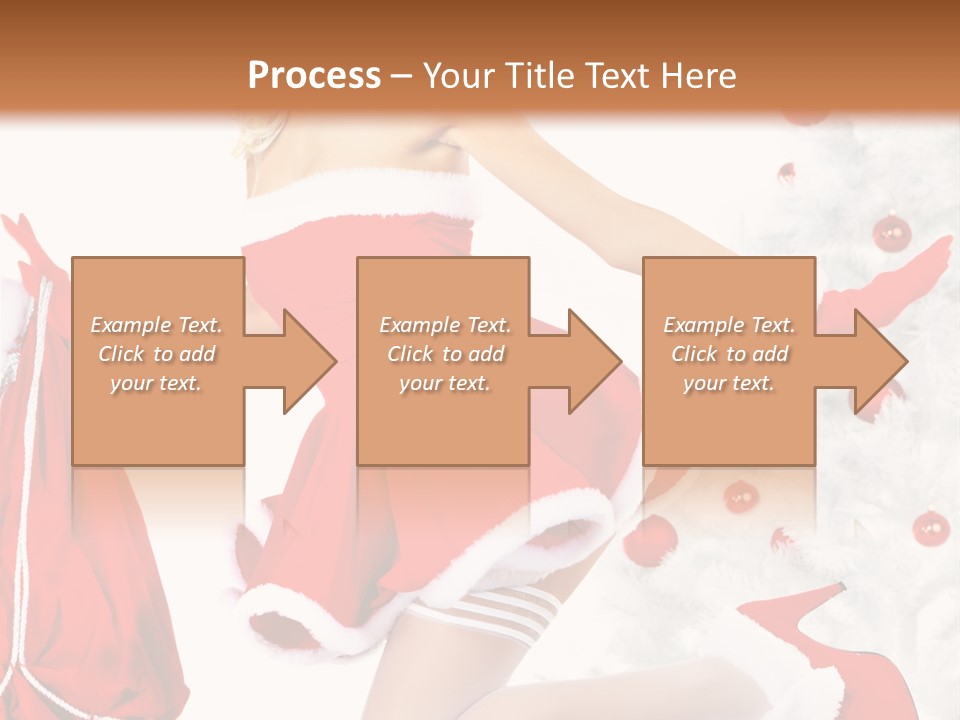 Process – Your Title Text Here

Example Text. Click to add your text.

Example Text. Click to add your text.

Example Text. Click to add your text.